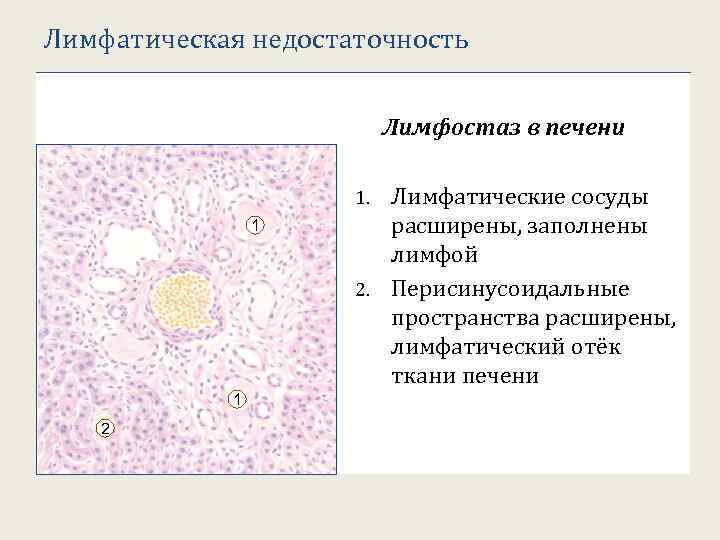 Лимфатическая недостаточность

Лимфостаз в печени

1. Лимфатические сосуды расширены, заполнены лимфой
2. Перисинусоидальные пространства расширены, лимфатический отёк ткани печени

1
1
2